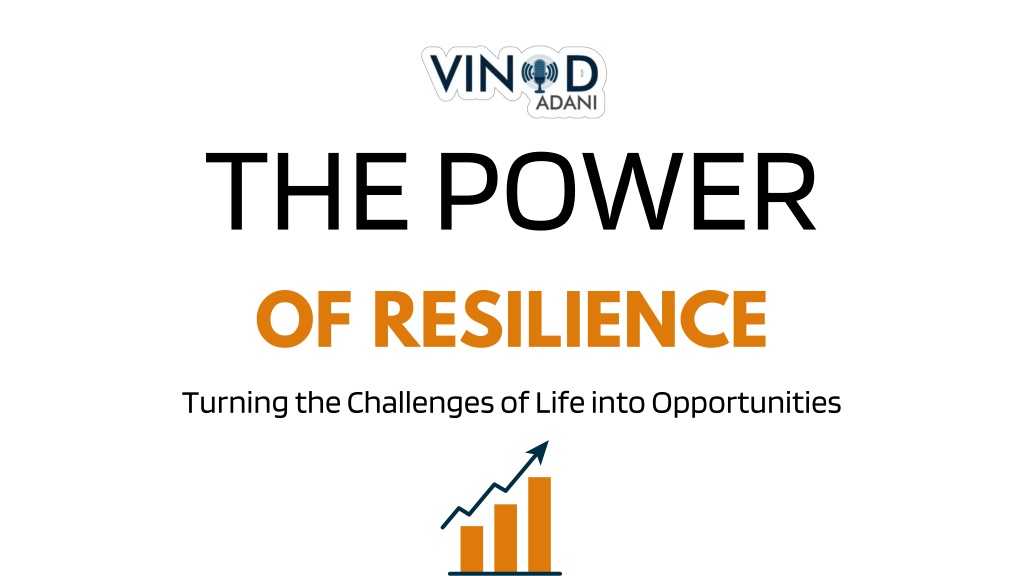 VINOD
ADANI

THE POWER

OF RESILIENCE

Turning the Challenges of Life into Opportunities